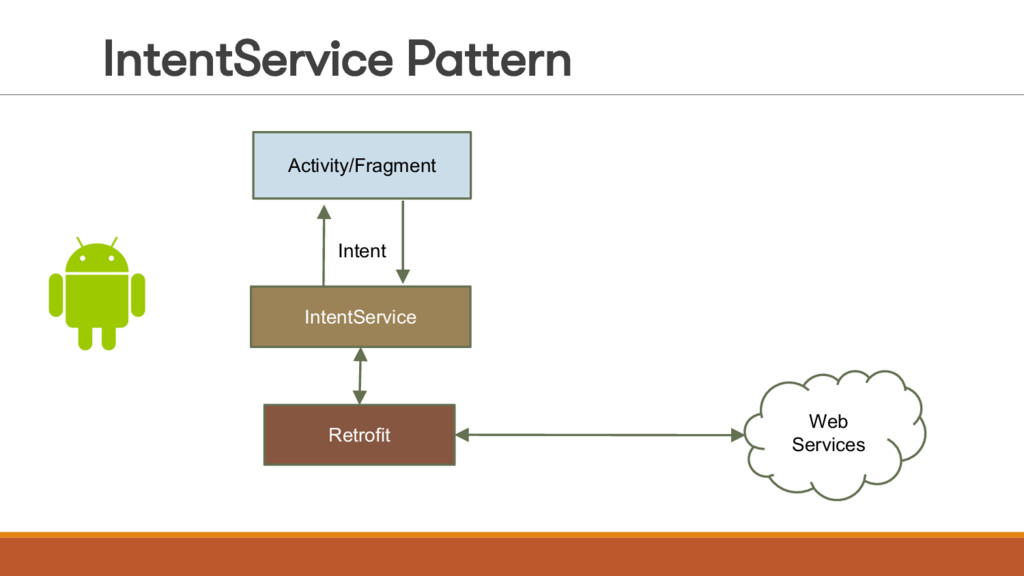 IntentService Pattern

Activity/Fragment

Intent

IntentService

Retrofit

Web Services